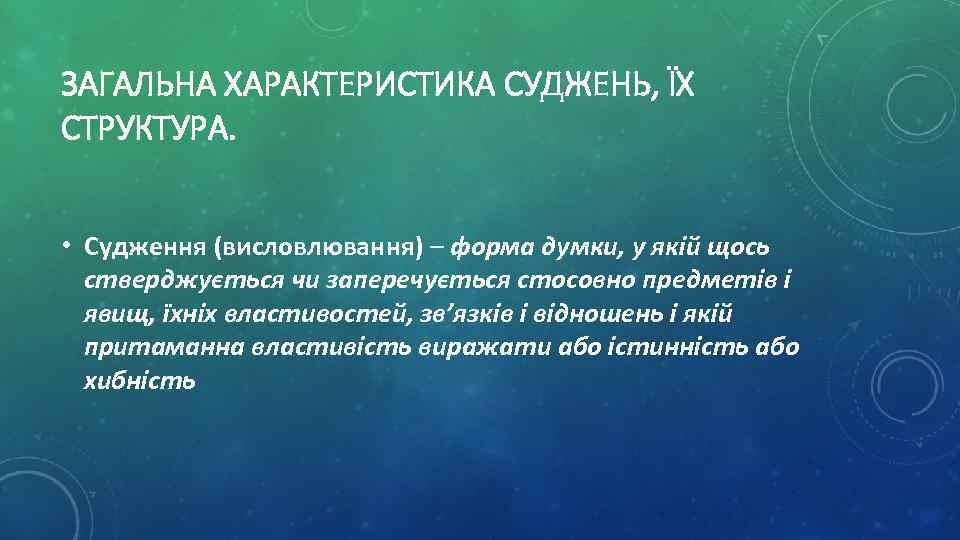 ЗАГАЛЬНА ХАРАКТЕРИСТИКА СУДЖЕНЬ, ЇХ СТРУКТУРА.

• Судження (висловлювання) – форма думки, у якій щось стверджується чи заперечується стосовно предметів і явищ, їхніх властивостей, зв'язків і відношень і якій притаманна властивість виражати або істинність або хибність